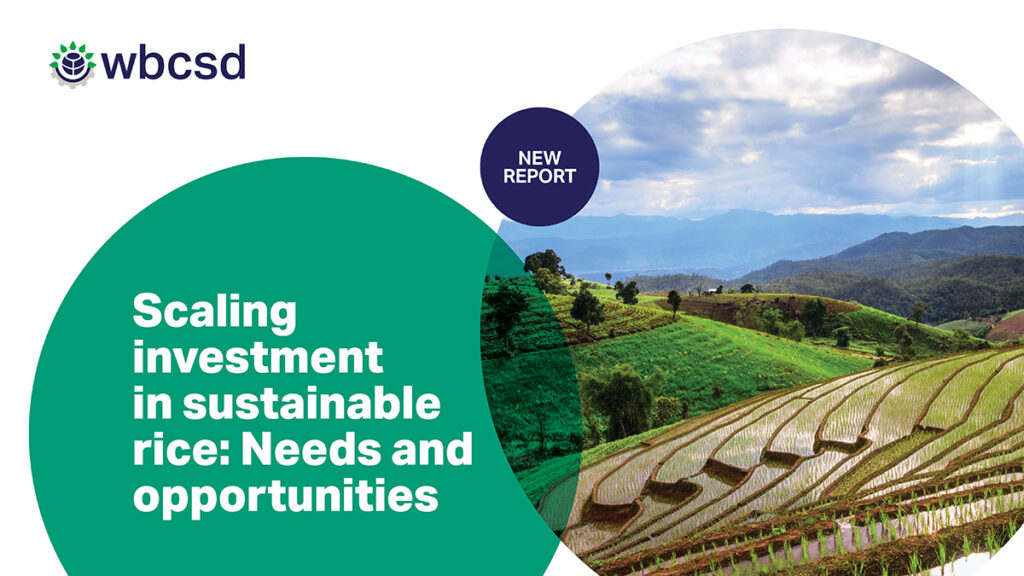 wbcsd

NEW REPORT

Scaling investment in sustainable rice: Needs and opportunities